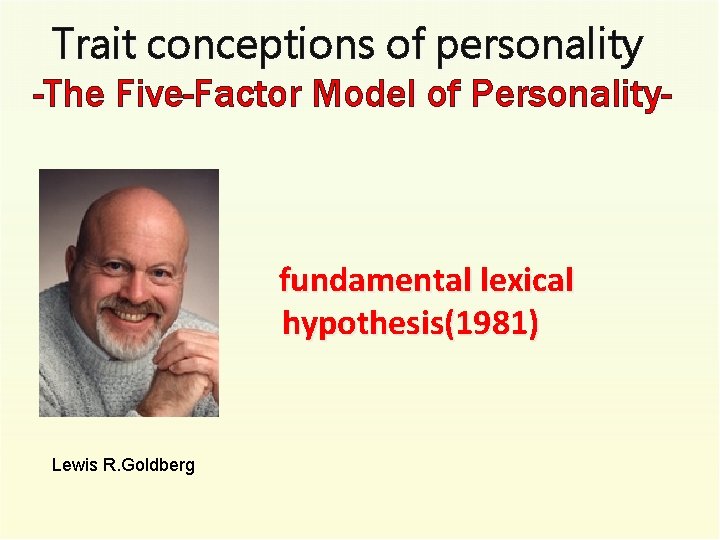 Trait conceptions of personality
-The Five-Factor Model of Personality-

fundamental lexical hypothesis(1981)

Lewis R.Goldberg